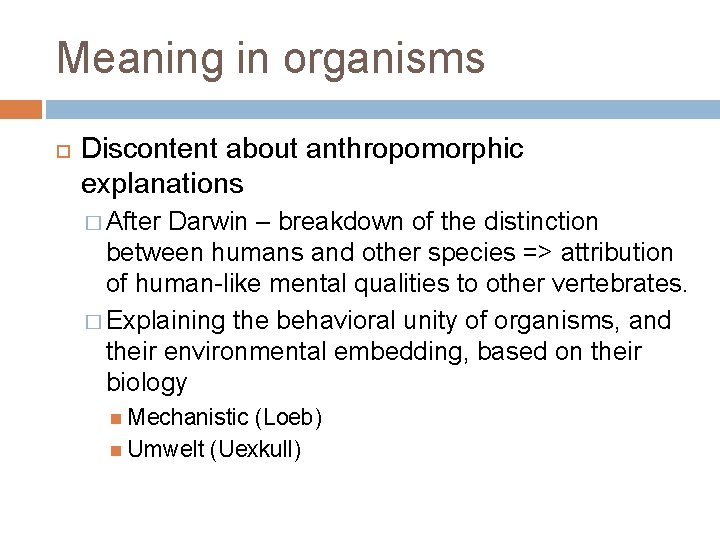 Meaning in organisms

Discontent about anthropomorphic explanations

After Darwin – breakdown of the distinction between humans and other species => attribution of human-like mental qualities to other vertebrates.

Explaining the behavioral unity of organisms, and their environmental embedding, based on their biology

Mechanistic (Loeb)

Umwelt (Uexkull)